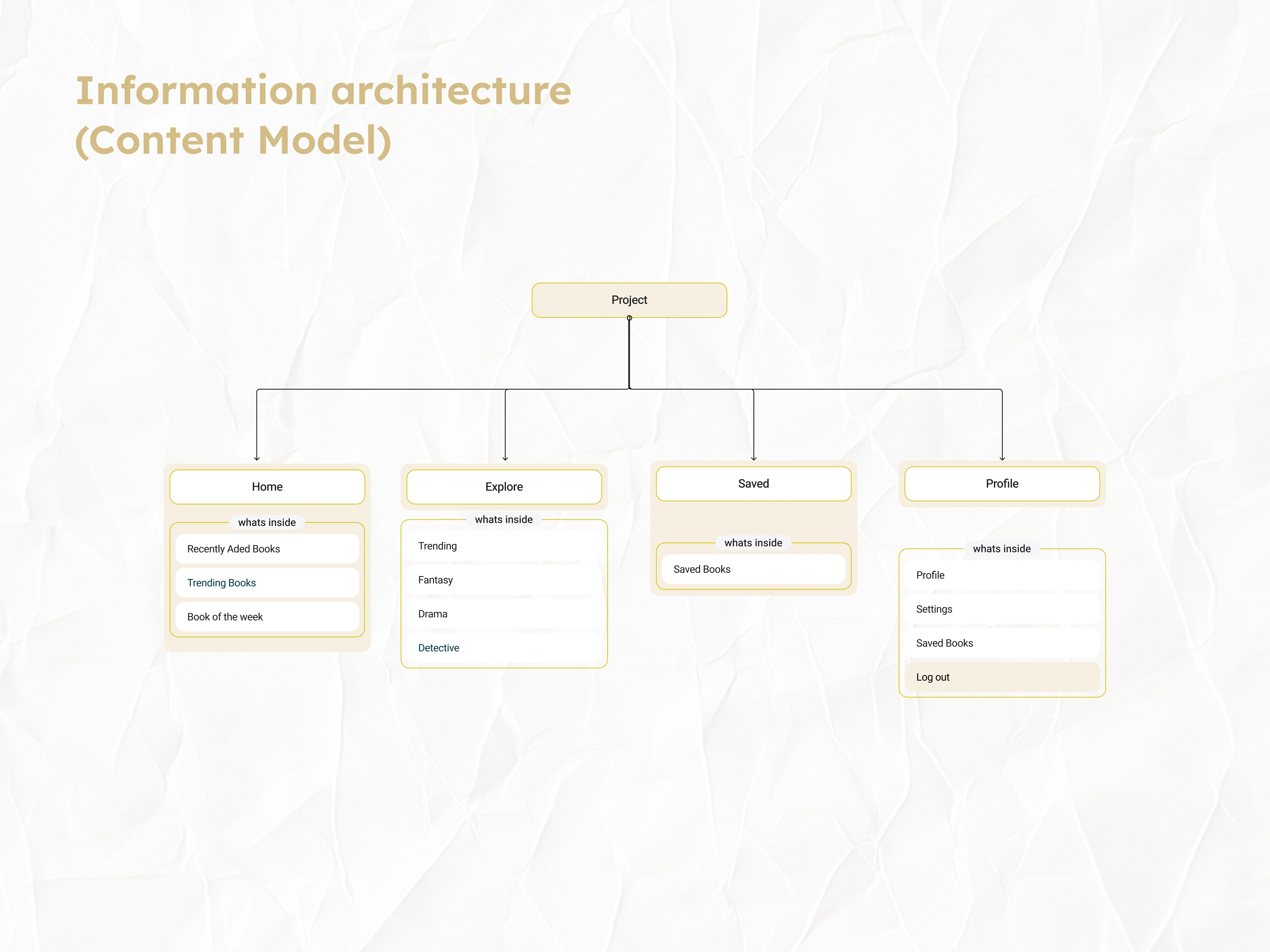 Information architecture
(Content Model)

Project

Home

whats inside

Recently Aded Books

Trending Books

Book of the week

Explore

whats inside

Trending

Fantasy

Drama

Detective

Saved

whats inside

Saved Books

Profile

whats inside

Profile

Settings

Saved Books

Log out